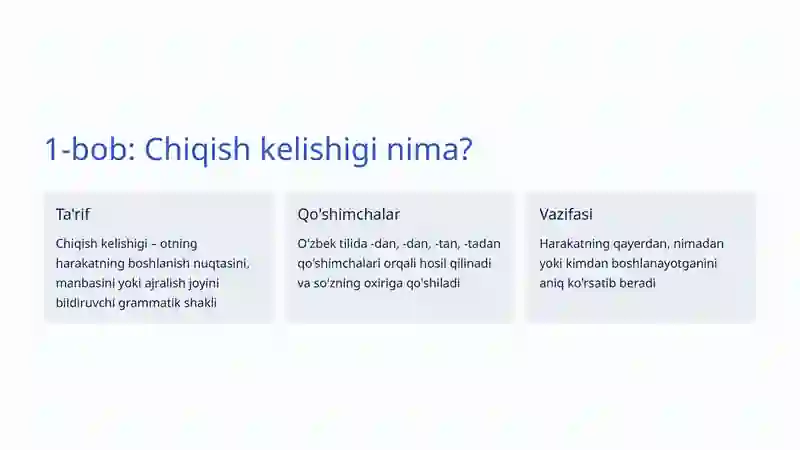 1-bob: Chiqish kelishigi nima?

Ta'rif

Chiqish kelishigi – otning harakatning boshlanish nuqtasini, manbasini yoki ajralish joyini bildiruvchi grammatik shakli

Qo'shimchalar

O'zbek tilida -dan, -dan, -tan, -tadan qo'shimchalari orqali hosil qilinadi va so'zning oxiriga qo'shiladi

Vazifasi

Harakatning qayerdan, nimadan yoki kimdan boshlanayotganini aniq ko'rsatib beradi